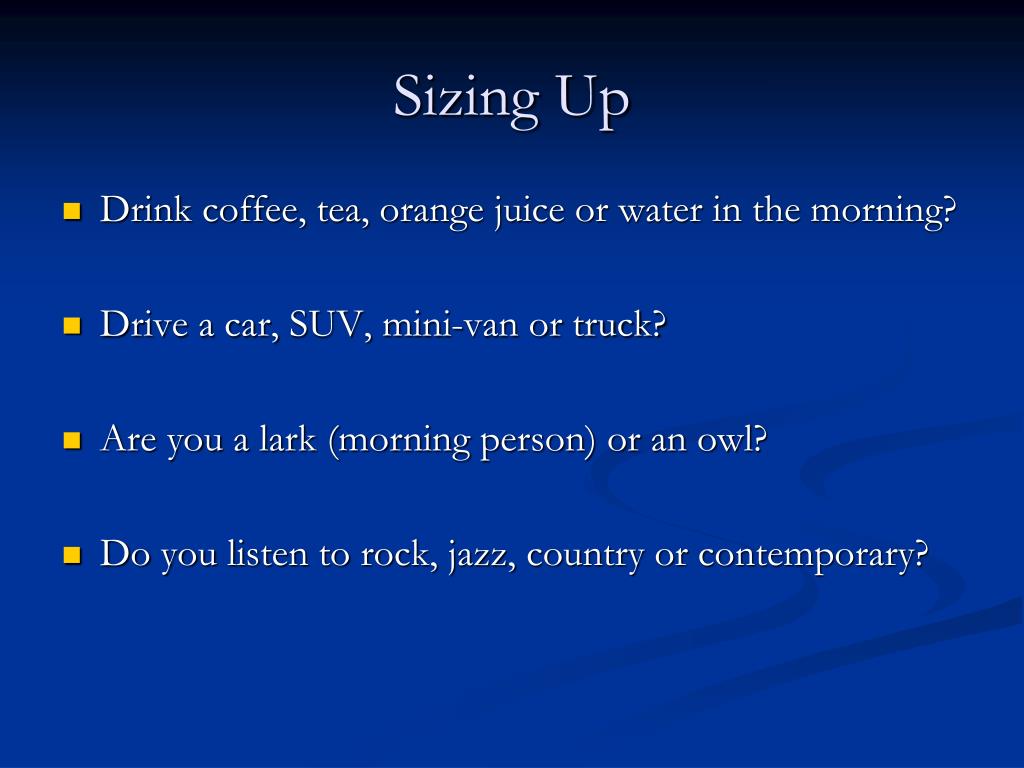 Sizing Up

- Drink coffee, tea, orange juice or water in the morning?
- Drive a car, SUV, mini-van or truck?
- Are you a lark (morning person) or an owl?
- Do you listen to rock, jazz, country or contemporary?